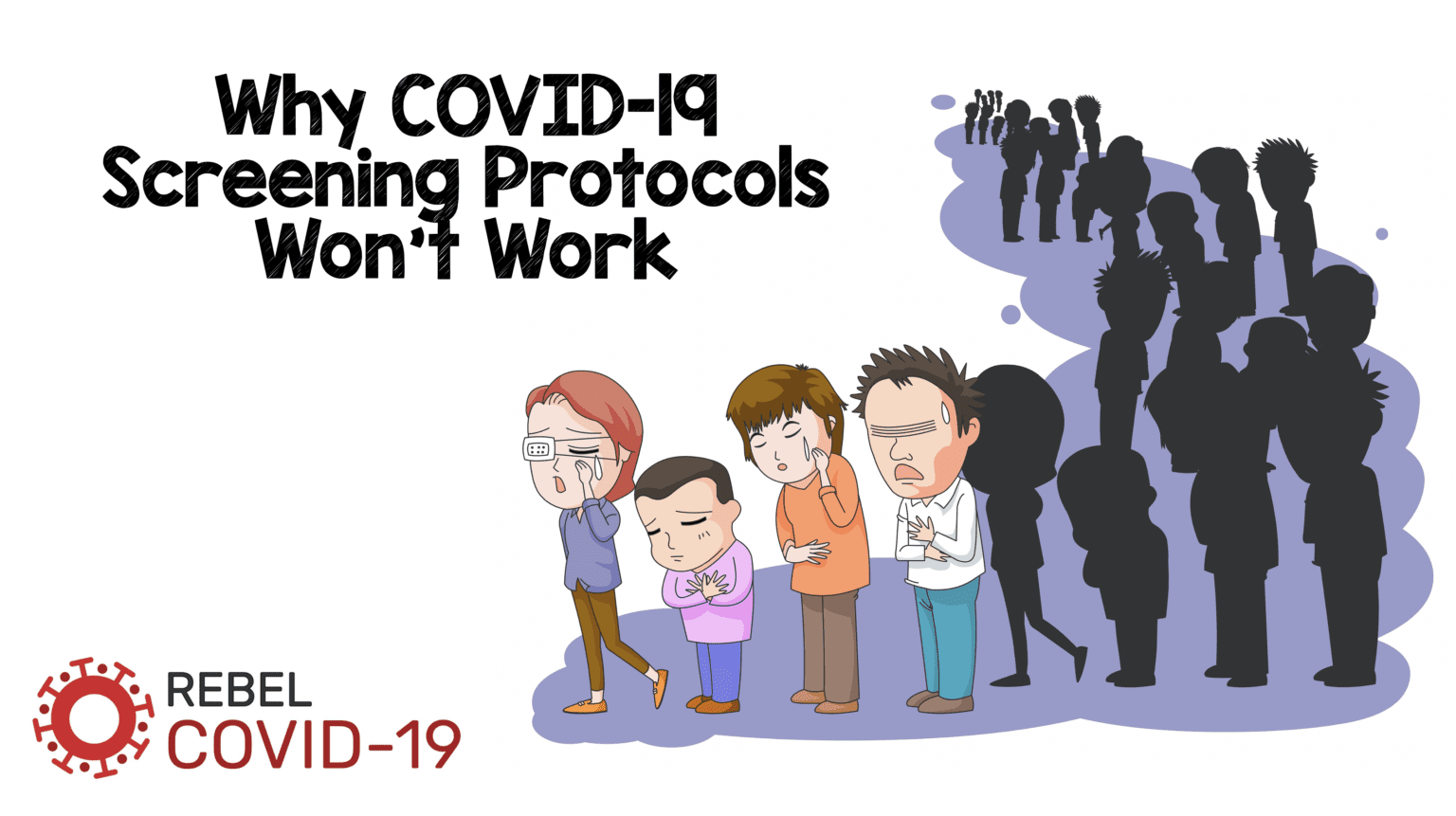 Why COVID-19 Screening Protocols Won't Work

REBEL COVID-19